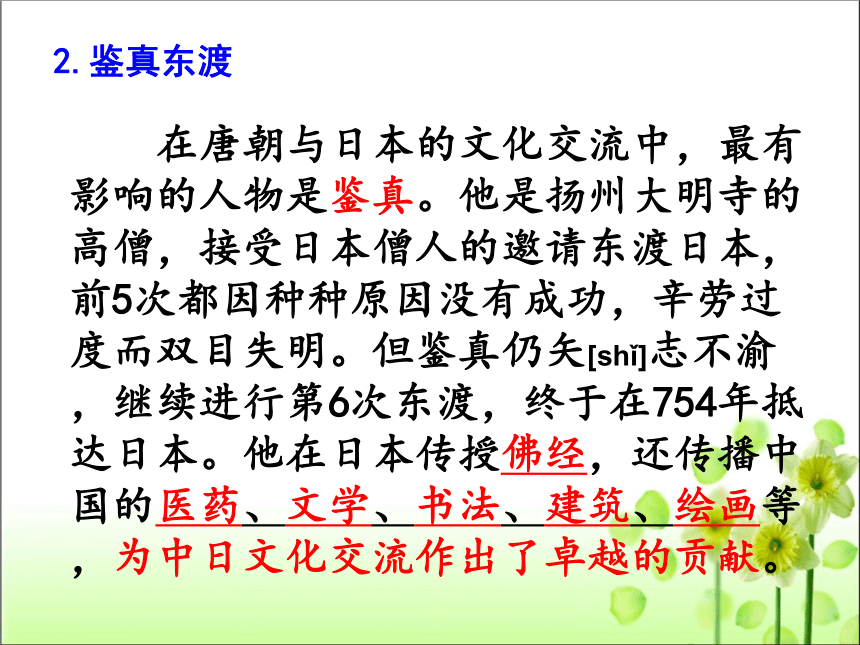 2. 鉴真东渡

在唐朝与日本的文化交流中，最有影响的人物是鉴真。他是扬州大明寺的高僧，接受日本僧人的邀请东渡日本，前5次都因种种原因没有成功，辛劳过度而双目失明。但鉴真仍矢[shǐ]志不渝，继续进行第6次东渡，终于在754年抵达日本。他在日本传授佛经，还传播中国的医药、文学、书法、建筑、绘画等，为中日文化交流作出了卓越的贡献。